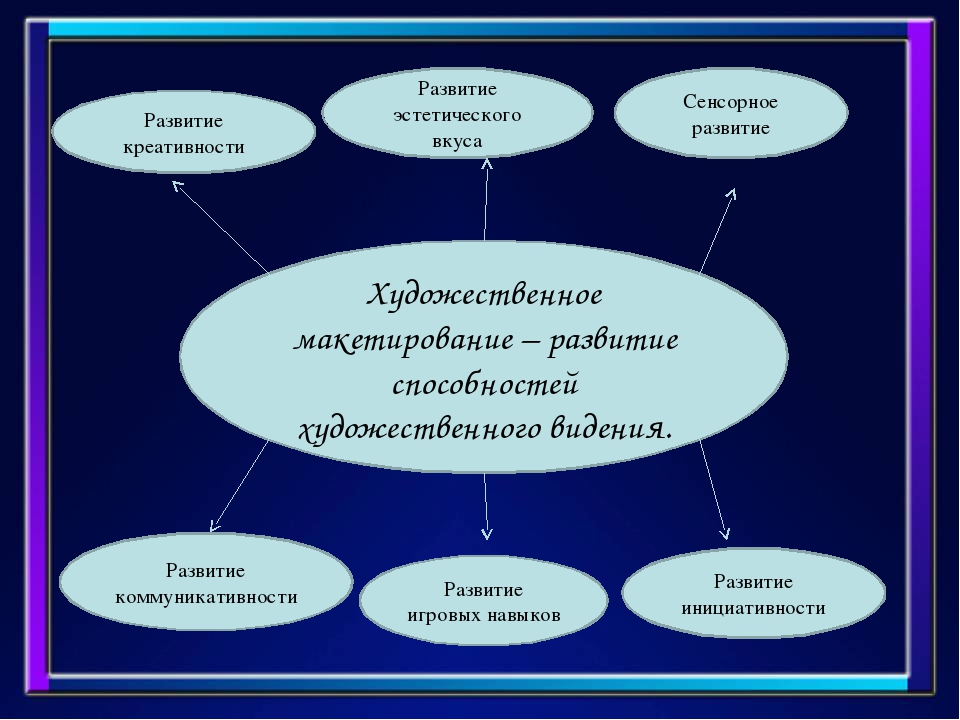 Развитие креативности

Развитие эстетического вкуса

Сенсорное развитие

Художественное макетирование – развитие способностей художественного видения.

Развитие коммуникативности

Развитие игровых навыков

Развитие инициативности